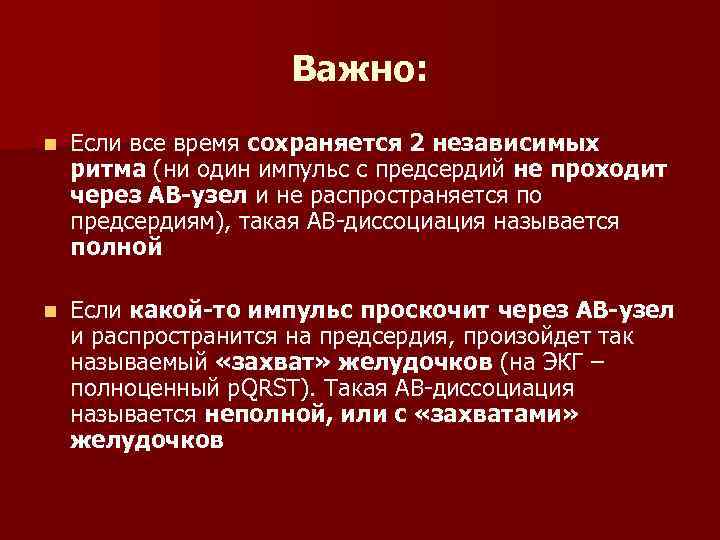 Важно:

Если все время сохраняется 2 независимых ритма (ни один импульс с предсердий не проходит через АВ-узел и не распространяется по предсердиям), такая АВ-диссоциация называется полной

Если какой-то импульс проскочит через АВ-узел и распространится на предсердия, произойдет так называемый «захват» желудочков (на ЭКГ – полноценный pQRST). Такая АВ-диссоциация называется неполной, или с «захватами» желудочков